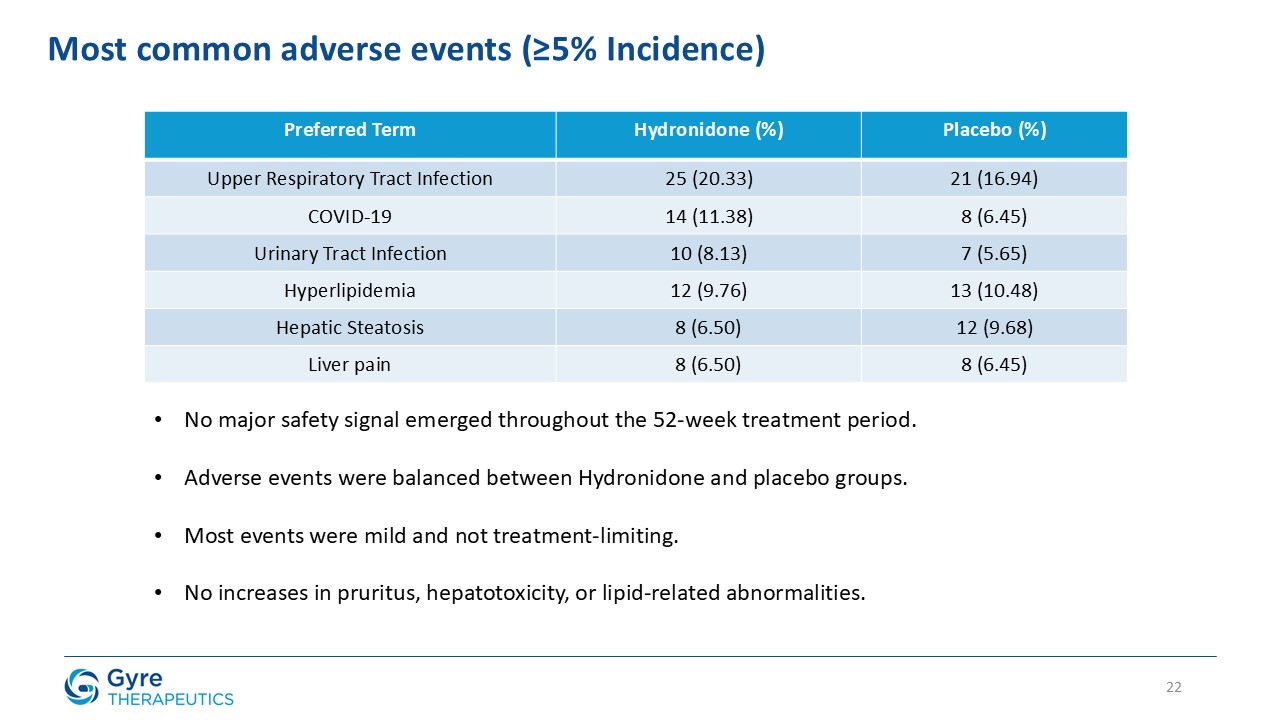 Most common adverse events (≥5% Incidence)

| Preferred Term | Hydronidone (%) | Placebo (%) |
|---|---|---|
| Upper Respiratory Tract Infection | 25 (20.33) | 21 (16.94) |
| COVID-19 | 14 (11.38) | 8 (6.45) |
| Urinary Tract Infection | 10 (8.13) | 7 (5.65) |
| Hyperlipidemia | 12 (9.76) | 13 (10.48) |
| Hepatic Steatosis | 8 (6.50) | 12 (9.68) |
| Liver pain | 8 (6.50) | 8 (6.45) |

• No major safety signal emerged throughout the 52-week treatment period.

• Adverse events were balanced between Hydronidone and placebo groups.

• Most events were mild and not treatment-limiting.

• No increases in pruritus, hepatotoxicity, or lipid-related abnormalities.

Gyre THERAPEUTICS

22